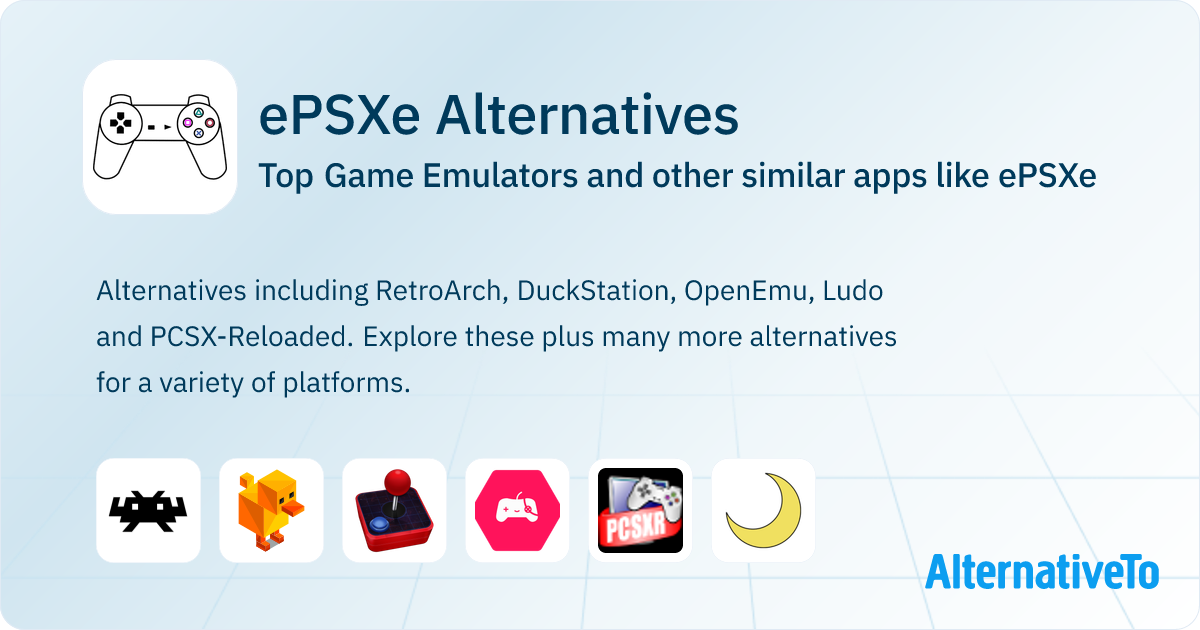 ePSXe Alternatives

Top Game Emulators and other similar apps like ePSXe

Alternatives including RetroArch, DuckStation, OpenEmu, Ludo and PCSX-Reloaded. Explore these plus many more alternatives for a variety of platforms.

PCSXR

AlternativeTo